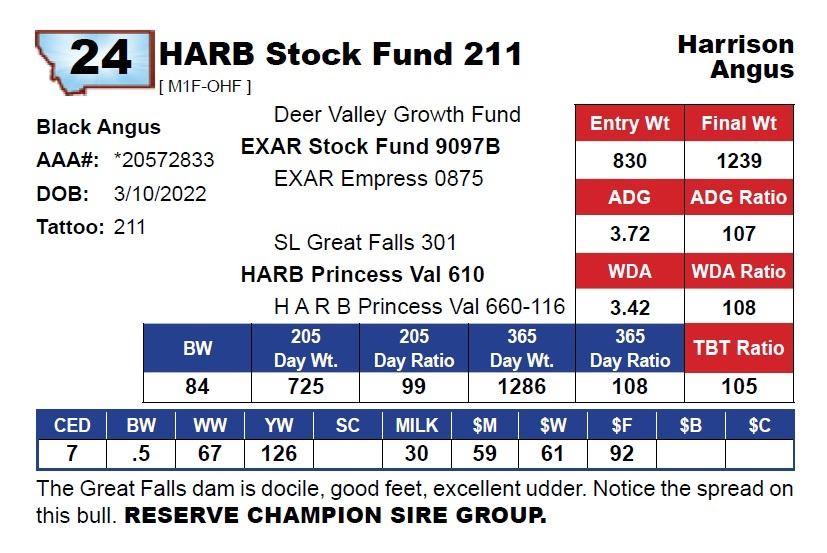 24 HARB Stock Fund 211
[ M1F-OHF ]

Harrison Angus

Black Angus
AAA#: *20572833
DOB: 3/10/2022
Tattoo: 211

Deer Valley Growth Fund
EXAR Stock Fund 9097B
EXAR Empress 0875

SL Great Falls 301
HARB Princess Val 610
H A R B Princess Val 660-116

| Entry Wt | Final Wt |
|---|---|
| 830 | 1239 |
| ADG | ADG Ratio |
| 3.72 | 107 |
| WDA | WDA Ratio |
| 3.42 | 108 |

| BW | 205 Day Wt. | 205 Day Ratio | 365 Day Wt. | 365 Day Ratio | TBT Ratio |
|---|---|---|---|---|---|
| 84 | 725 | 99 | 1286 | 108 | 105 |

| CED | BW | WW | YW | SC | MILK | $M | $W | $F | $B | $C |
|---|---|---|---|---|---|---|---|---|---|---|
| 7 | .5 | 67 | 126 | | 30 | 59 | 61 | 92 | | |

The Great Falls dam is docile, good feet, excellent udder. Notice the spread on this bull. RESERVE CHAMPION SIRE GROUP.